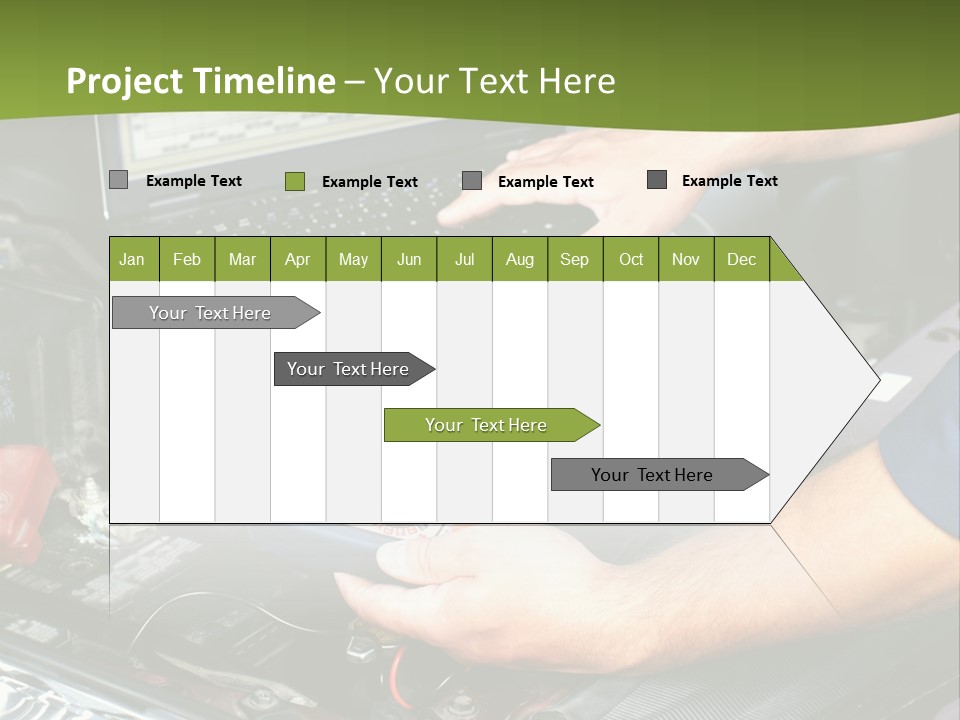 Project Timeline – Your Text Here

Example Text Example Text Example Text Example Text

| Jan | Feb | Mar | Apr | May | Jun | Jul | Aug | Sep | Oct | Nov | Dec |
|---|---|---|---|---|---|---|---|---|---|---|---|

Your Text Here

Your Text Here

Your Text Here

Your Text Here